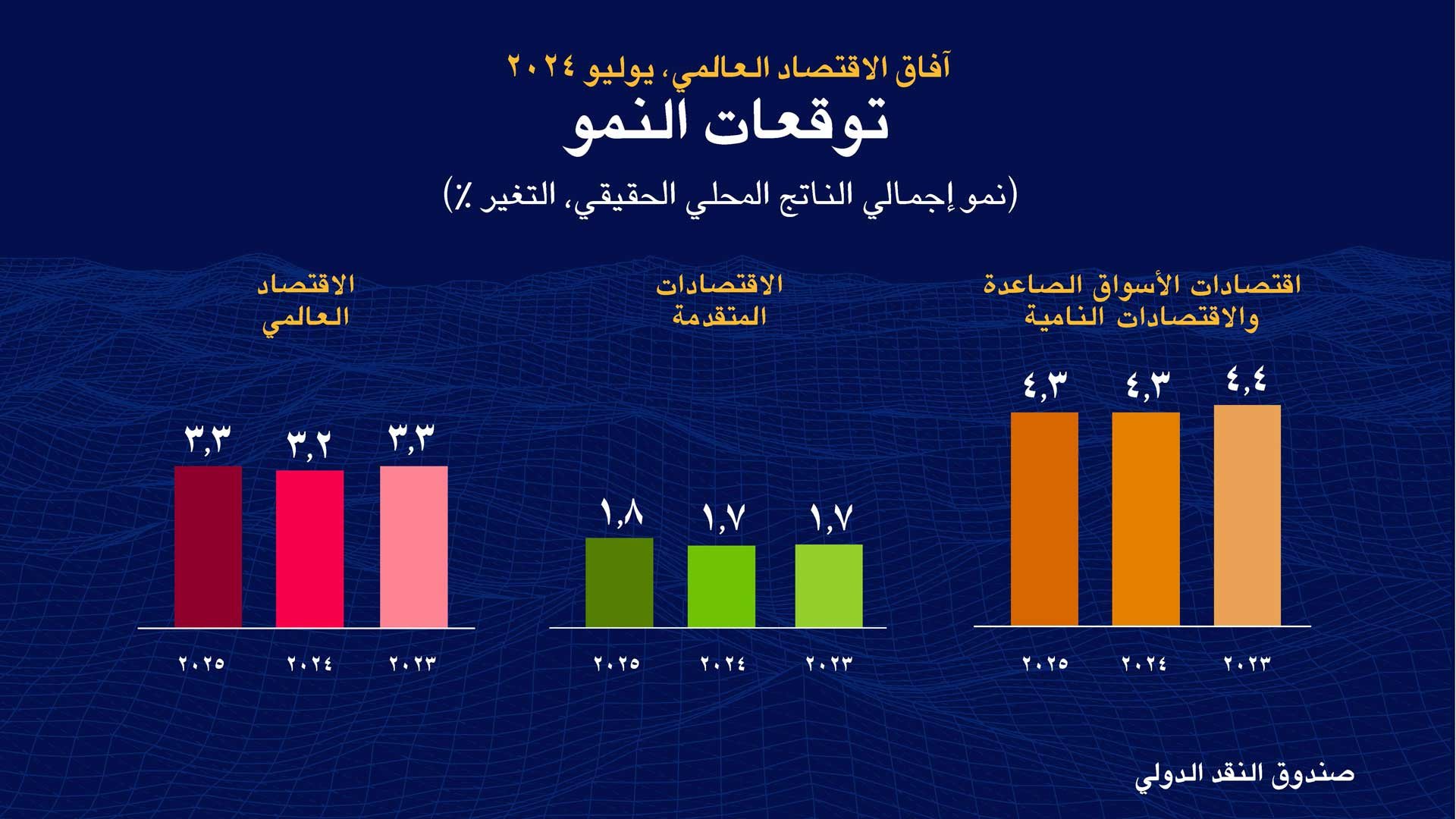 آفاق الاقتصاد العالمي، يوليو ٢٠٢٤
توقعات النمو
(نمو إجمالي الناتج المحلي الحقيقي، التغير ٪)

اقتصادات الأسواق الصاعدة والاقتصادات النامية

٤,٤ ٤,٣ ٤,٣

٢٠٢٣ ٢٠٢٤ ٢٠٢٥

الاقتصادات المتقدمة

١,٧ ١,٧ ١,٨

٢٠٢٣ ٢٠٢٤ ٢٠٢٥

الاقتصاد العالمي

٣,٣ ٣,٢ ٣,٣

٢٠٢٣ ٢٠٢٤ ٢٠٢٥

صندوق النقد الدولي